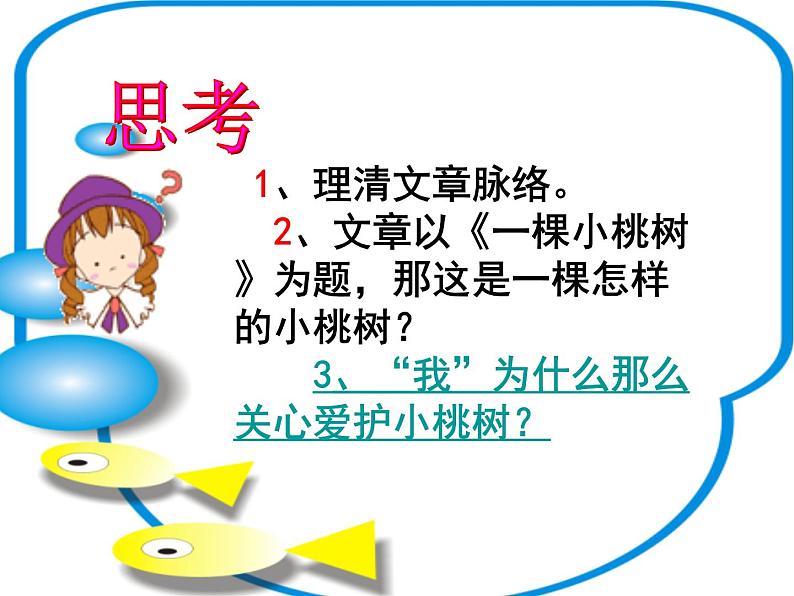 思考

1、理清文章脉络。

2、文章以《一棵小桃树》为题，那这是一棵怎样的小桃树？

3、“我”为什么那么关心爱护小桃树？